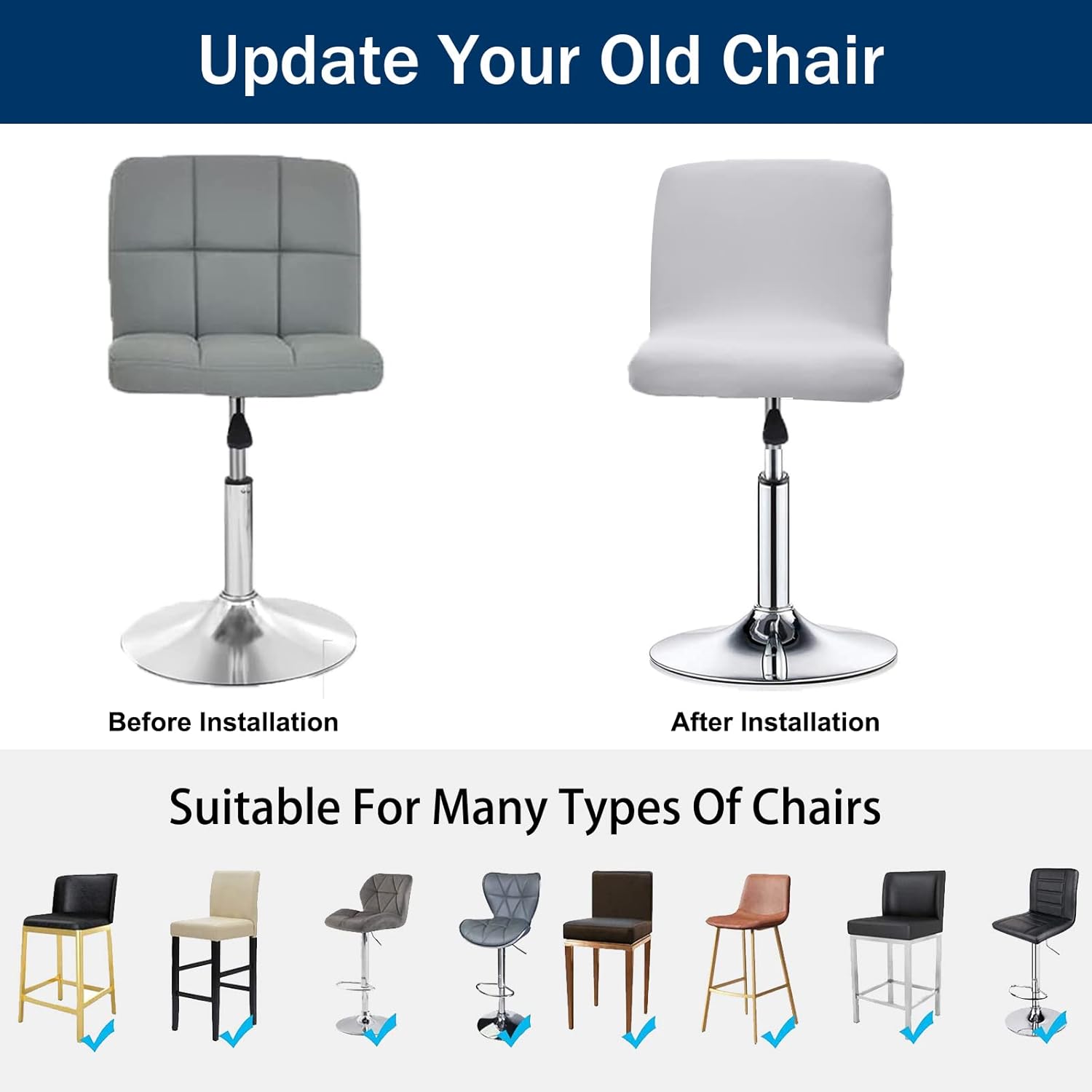 Update Your Old Chair

Before Installation

After Installation

Suitable For Many Types Of Chairs